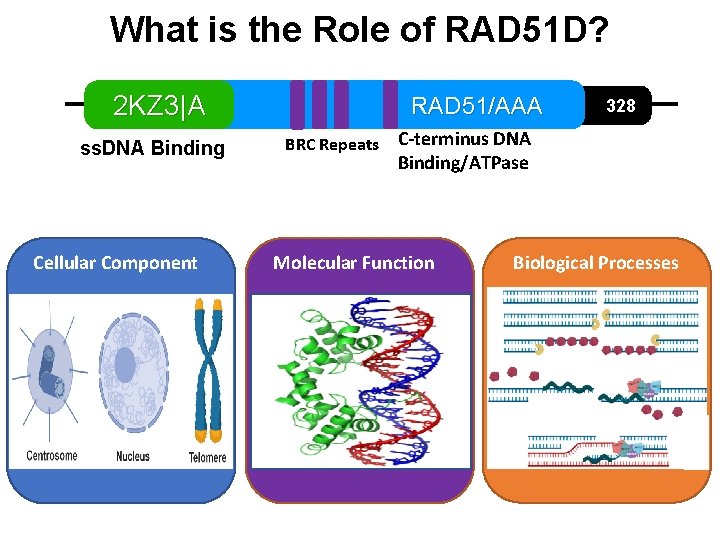 What is the Role of RAD51D?

2KZ3|A

RAD51/AAA

328

ssDNA Binding

BRC Repeats

C-terminus DNA Binding/ATPase

Cellular Component

Centrosome

Nucleus

Telomere

Molecular Function

Biological Processes